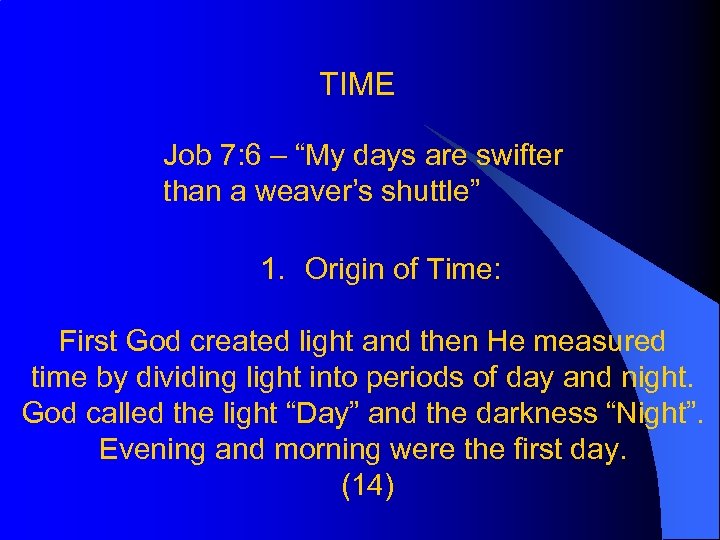 TIME

Job 7:6 – “My days are swifter than a weaver’s shuttle”

1. Origin of Time:

First God created light and then He measured time by dividing light into periods of day and night. God called the light “Day” and the darkness “Night”. Evening and morning were the first day.
(14)